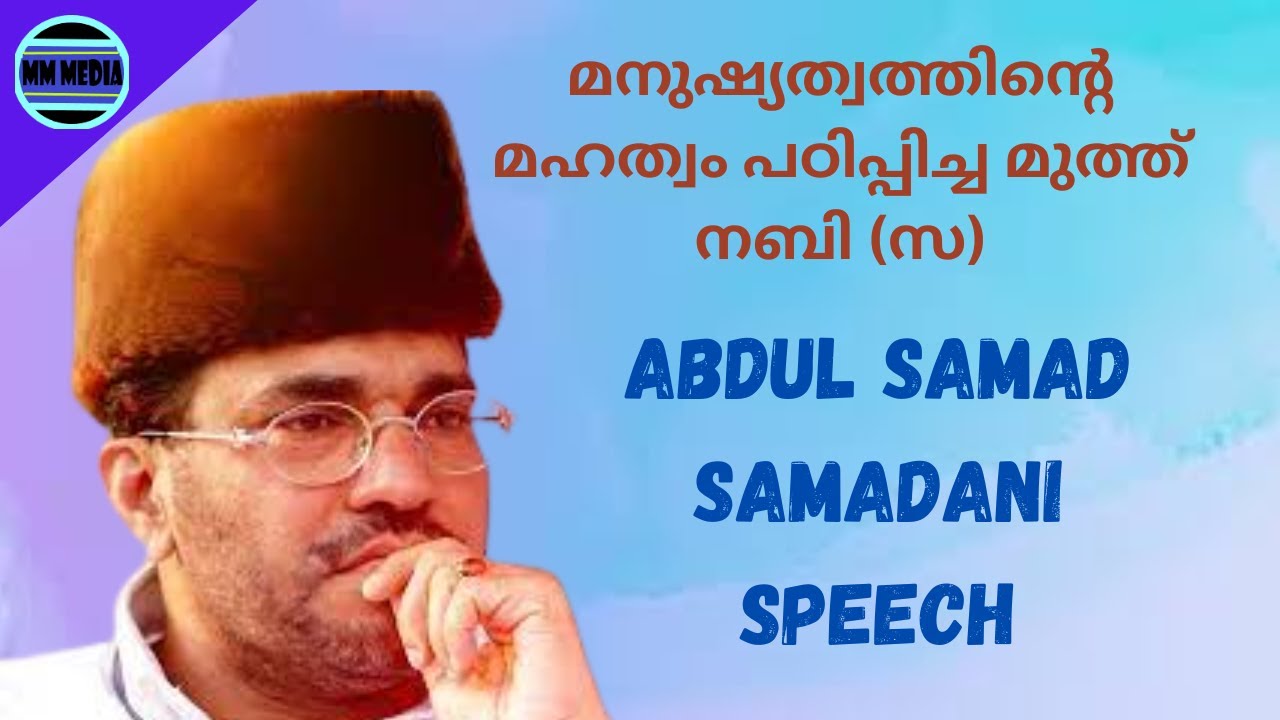 MM MEDIA

മനുഷ്യത്വത്തിന്റെ മഹത്വം പഠിപ്പിച്ച മുത്ത് നബി (സ)

ABDUL SAMAD SAMADANI SPEECH